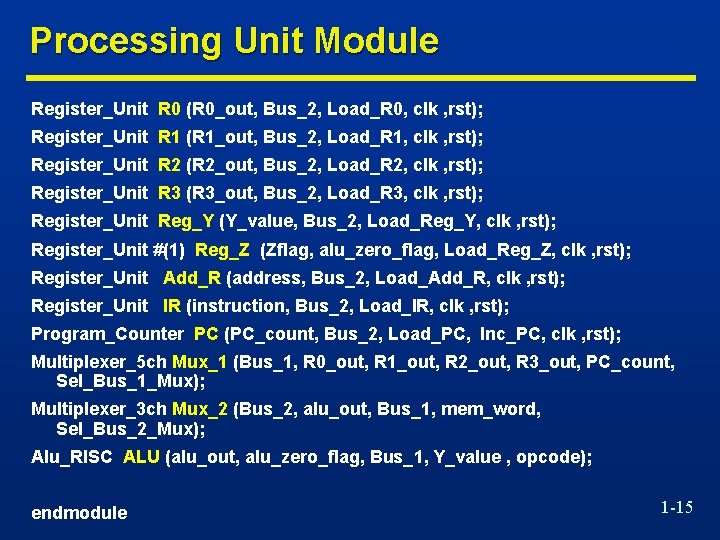 Processing Unit Module

Register_Unit R0 (R0_out, Bus_2, Load_R0, clk ,rst);

Register_Unit R1 (R1_out, Bus_2, Load_R1, clk ,rst);

Register_Unit R2 (R2_out, Bus_2, Load_R2, clk ,rst);

Register_Unit R3 (R3_out, Bus_2, Load_R3, clk ,rst);

Register_Unit Reg_Y (Y_value, Bus_2, Load_Reg_Y, clk ,rst);

Register_Unit #(1) Reg_Z (Zflag, alu_zero_flag, Load_Reg_Z, clk ,rst);

Register_Unit Add_R (address, Bus_2, Load_Add_R, clk ,rst);

Register_Unit IR (instruction, Bus_2, Load_IR, clk ,rst);

Program_Counter PC (PC_count, Bus_2, Load_PC, Inc_PC, clk ,rst);

Multiplexer_5ch Mux_1 (Bus_1, R0_out, R1_out, R2_out, R3_out, PC_count, Sel_Bus_1_Mux);

Multiplexer_3ch Mux_2 (Bus_2, alu_out, Bus_1, mem_word, Sel_Bus_2_Mux);

Alu_RISC ALU (alu_out, alu_zero_flag, Bus_1, Y_value , opcode);

endmodule

1-15